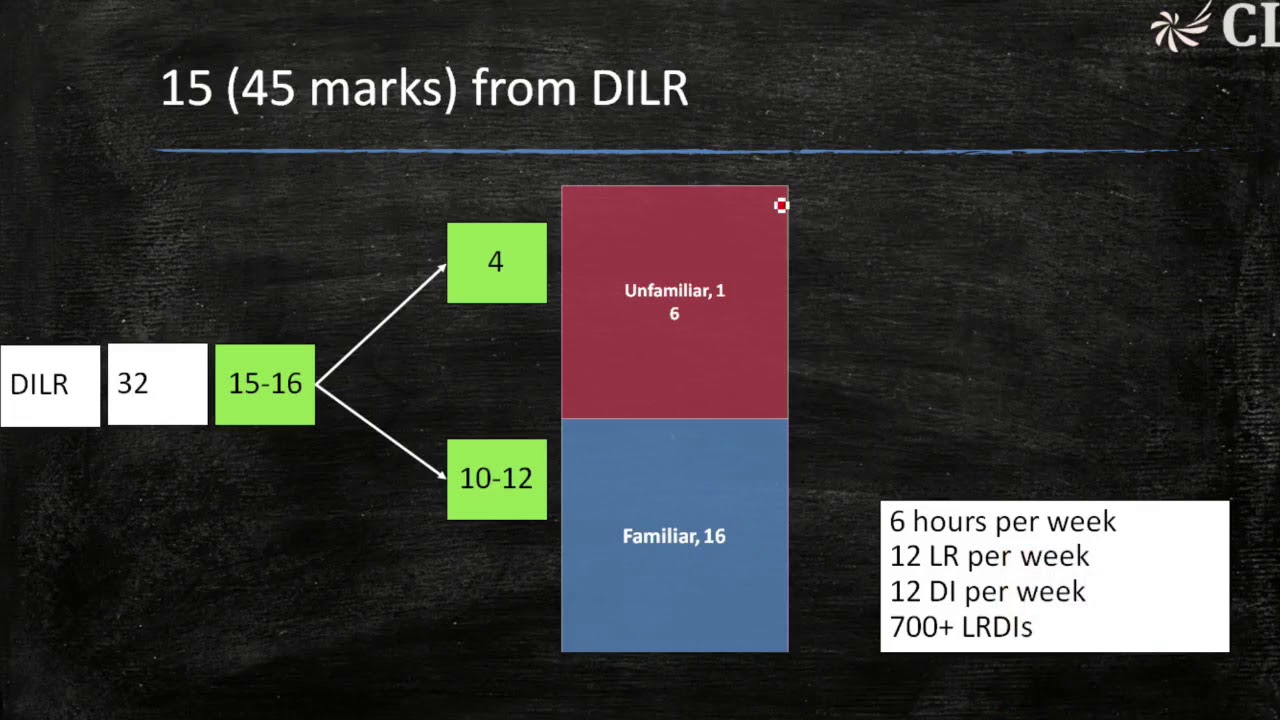 CL

15 (45 marks) from DILR

DILR
32
15-16
4
10-12

Unfamiliar, 1
6

Familiar, 16

6 hours per week
12 LR per week
12 DI per week
700+ LRDIs